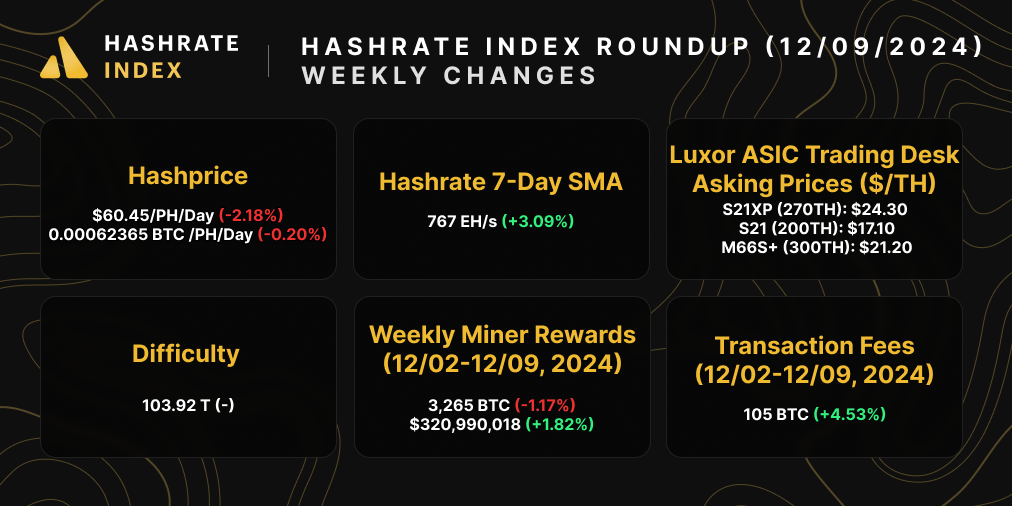 HASHRATE INDEX

HASHRATE INDEX ROUNDUP (12/09/2024)
WEEKLY CHANGES

Hashprice
$60.45/PH/Day (-2.18%)
0.00062365 BTC /PH/Day (-0.20%)

Hashrate 7-Day SMA
767 EH/s (+3.09%)

Luxor ASIC Trading Desk Asking Prices ($/TH)
S21XP (270TH): $24.30
S21 (200TH): $17.10
M66S+ (300TH): $21.20

Difficulty
103.92 T (-)

Weekly Miner Rewards (12/02-12/09, 2024)
3,265 BTC (-1.17%)
$320,990,018 (+1.82%)

Transaction Fees (12/02-12/09, 2024)
105 BTC (+4.53%)